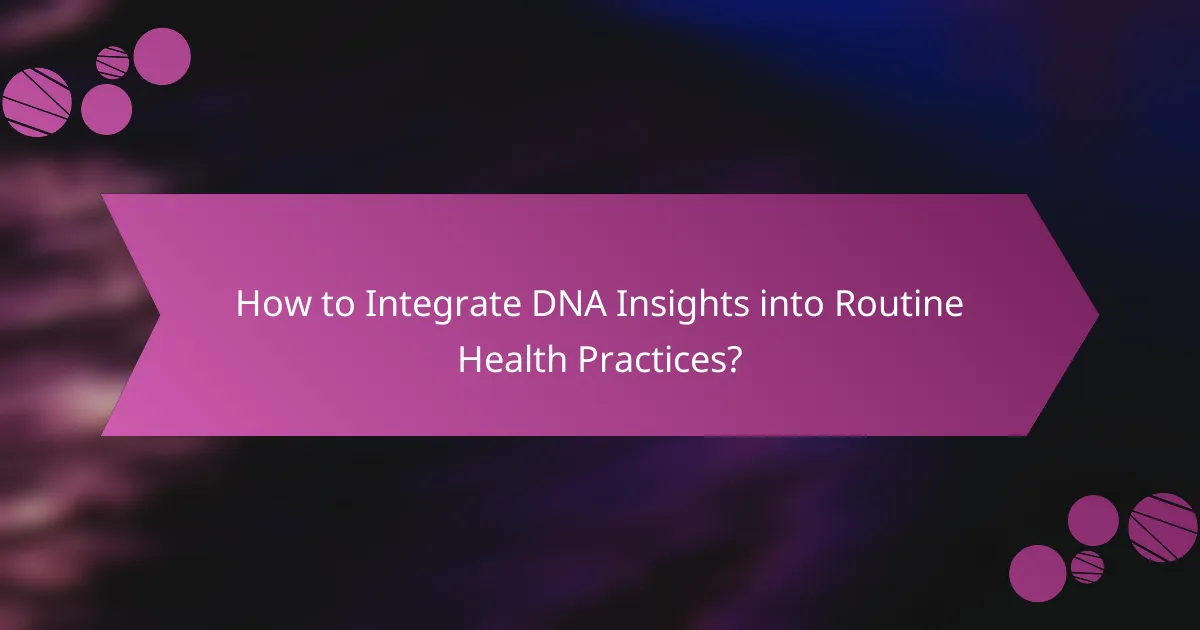 How to Integrate DNA Insights into Routine Health Practices?